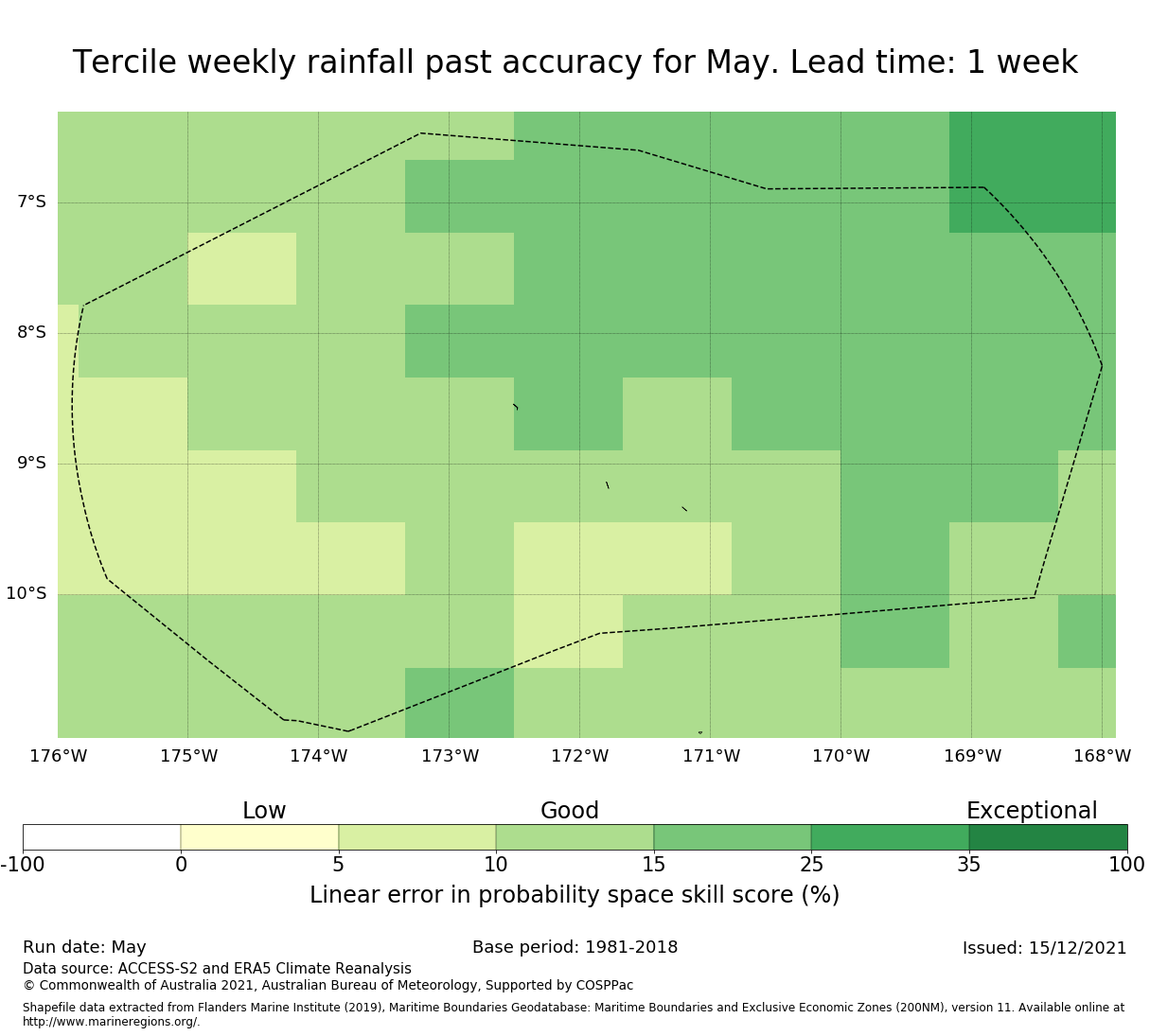 Tercile weekly rainfall past accuracy for May. Lead time: 1 week

7°S
8°S
9°S
10°S

176°W 175°W 174°W 173°W 172°W 171°W 170°W 169°W 168°W

Low Good Exceptional

-100 0 5 10 15 25 35 100

Linear error in probability space skill score (%)

Run date: May
Base period: 1981-2018
Issued: 15/12/2021

Data source: ACCESS-S2 and ERA5 Climate Reanalysis
© Commonwealth of Australia 2021, Australian Bureau of Meteorology, Supported by COSPPac

Shapefile data extracted from Flanders Marine Institute (2019), Maritime Boundaries Geodatabase: Maritime Boundaries and Exclusive Economic Zones (200NM), version 11. Available online at http://www.marineregions.org/.